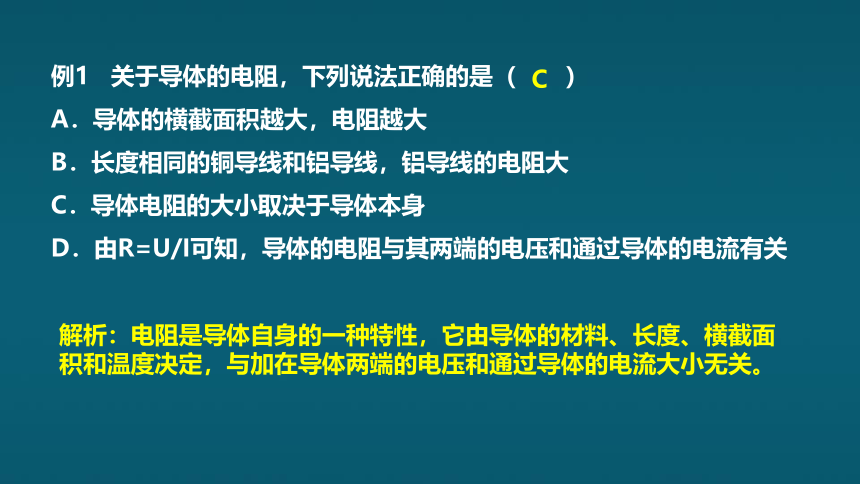 例1　关于导体的电阻，下列说法正确的是（ C ）

A．导体的横截面积越大，电阻越大

B．长度相同的铜导线和铝导线，铝导线的电阻大

C．导体电阻的大小取决于导体本身

D．由R=U/I可知，导体的电阻与其两端的电压和通过导体的电流有关

解析：电阻是导体自身的一种特性，它由导体的材料、长度、横截面积和温度决定，与加在导体两端的电压和通过导体的电流大小无关。